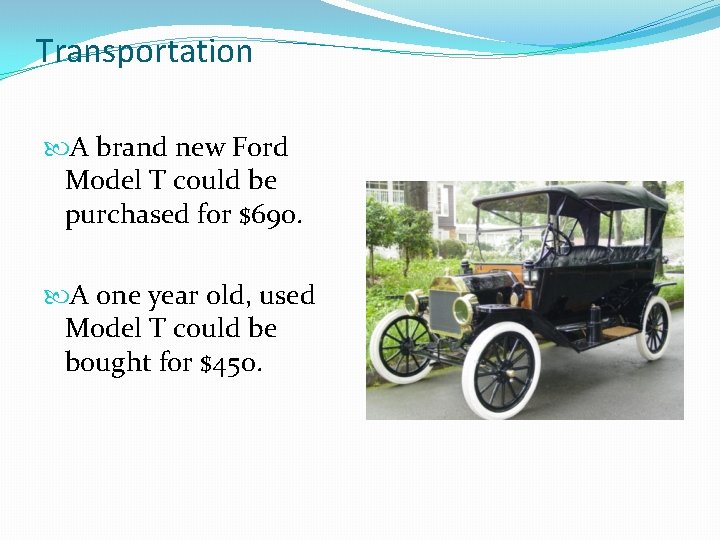 Transportation

A brand new Ford Model T could be purchased for \$690.

A one year old, used Model T could be bought for \$450.